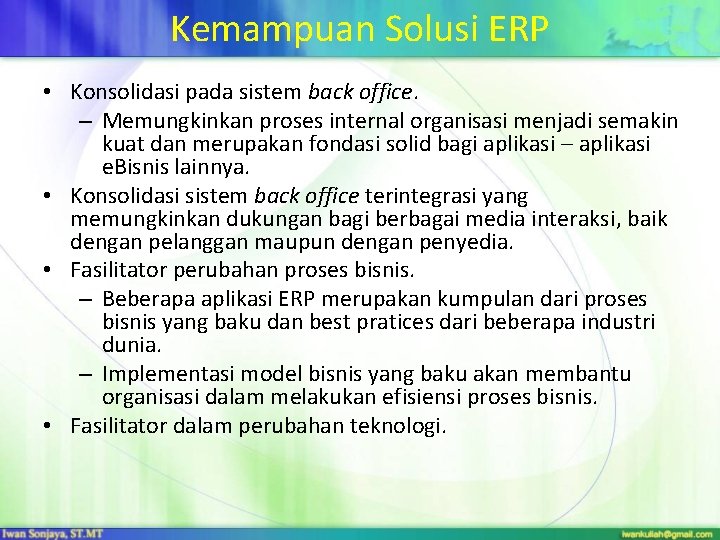 Kemampuan Solusi ERP

• Konsolidasi pada sistem back office.
– Memungkinkan proses internal organisasi menjadi semakin kuat dan merupakan fondasi solid bagi aplikasi – aplikasi eBisnis lainnya.
• Konsolidasi sistem back office terintegrasi yang memungkinkan dukungan bagi berbagai media interaksi, baik dengan pelanggan maupun dengan penyedia.
• Fasilitator perubahan proses bisnis.
– Beberapa aplikasi ERP merupakan kumpulan dari proses bisnis yang baku dan best pratices dari beberapa industri dunia.
– Implementasi model bisnis yang baku akan membantu organisasi dalam melakukan efisiensi proses bisnis.
• Fasilitator dalam perubahan teknologi.

Iwan Sonjaya, ST.MT
iwankuliah@gmail.com